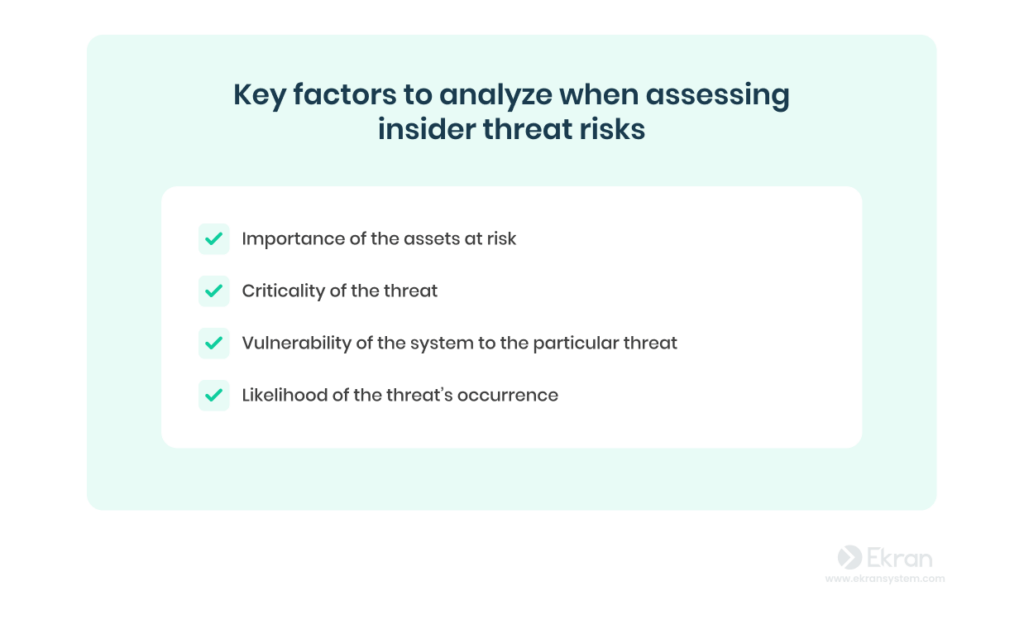 Key factors to analyze when assessing insider threat risks

Importance of the assets at risk

Criticality of the threat

Vulnerability of the system to the particular threat

Likelihood of the threat's occurrence

Ekran
www.ekransystem.com